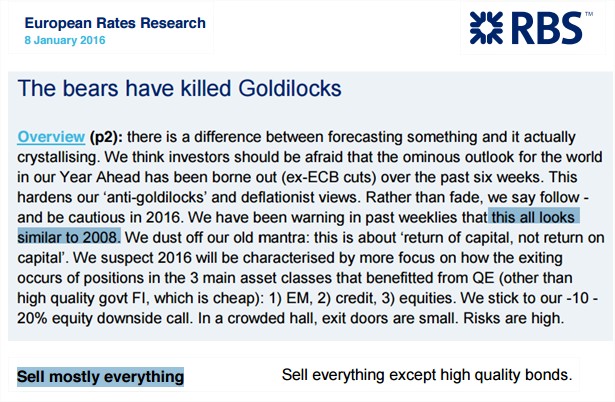 European Rates Research
8 January 2016

RBS™

The bears have killed Goldilocks

Overview (p2): there is a difference between forecasting something and it actually crystallising. We think investors should be afraid that the ominous outlook for the world in our Year Ahead has been borne out (ex-ECB cuts) over the past six weeks. This hardens our 'anti-goldilocks' and deflationist views. Rather than fade, we say follow - and be cautious in 2016. We have been warning in past weeklies that this all looks similar to 2008. We dust off our old mantra: this is about 'return of capital, not return on capital'. We suspect 2016 will be characterised by more focus on how the exiting occurs of positions in the 3 main asset classes that benefitted from QE (other than high quality govt FI, which is cheap): 1) EM, 2) credit, 3) equities. We stick to our -10 - 20% equity downside call. In a crowded hall, exit doors are small. Risks are high.

Sell mostly everything

Sell everything except high quality bonds.